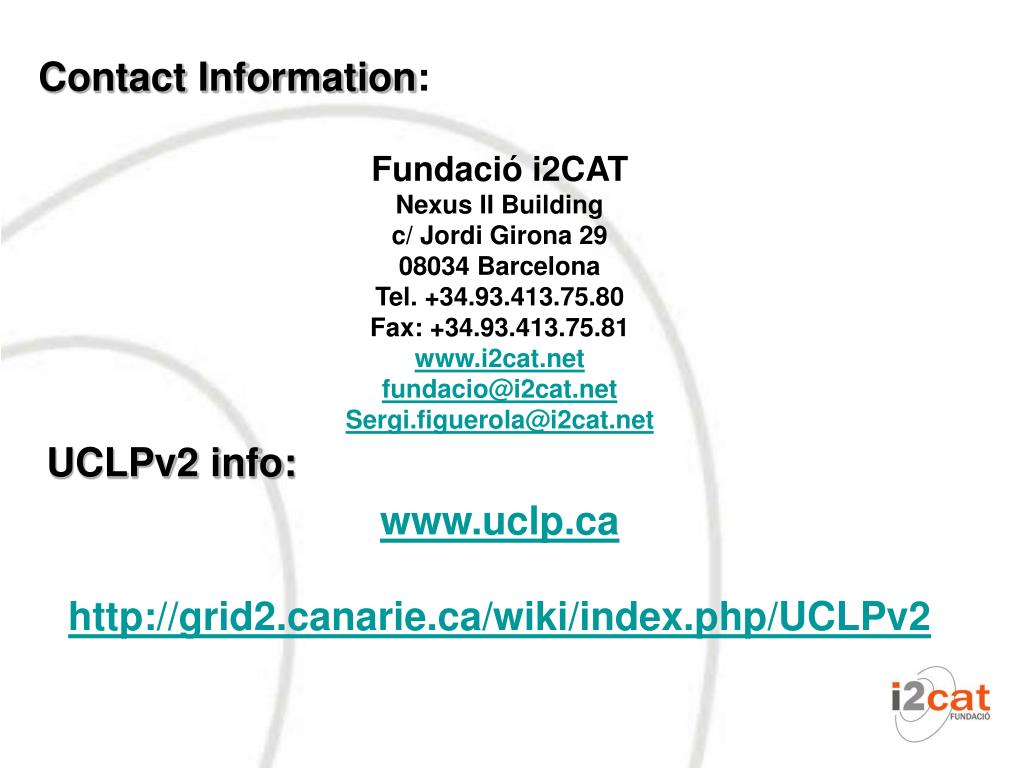 Contact Information:

Fundació i2CAT
Nexus II Building
c/ Jordi Girona 29
08034 Barcelona
Tel. +34.93.413.75.80
Fax: +34.93.413.75.81
www.i2cat.net
fundacio@i2cat.net
Sergi.figuerola@i2cat.net

UCLPv2 info:

www.uclp.ca

http://grid2.canarie.ca/wiki/index.php/UCLPv2

i2cat
FUNDACIÓ